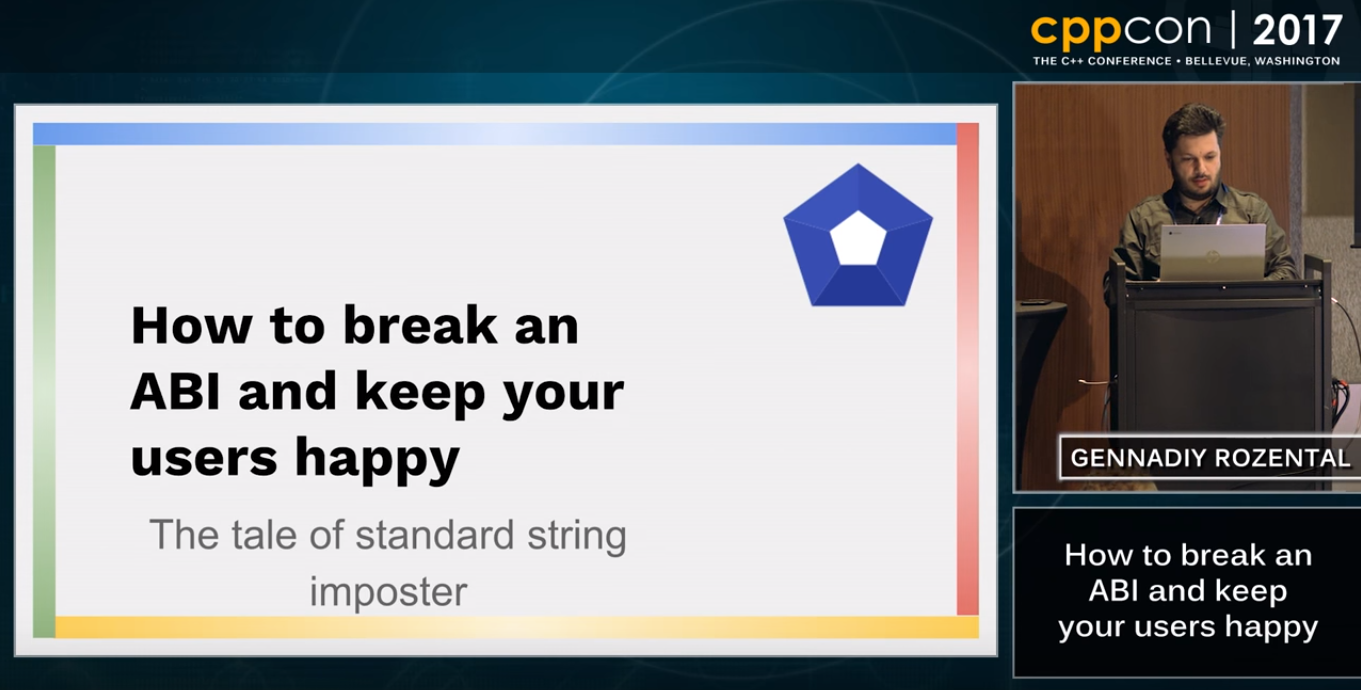 cppcon | 2017
THE C++ CONFERENCE • BELLEVUE, WASHINGTON

How to break an ABI and keep your users happy

The tale of standard string imposter

GENNADIY ROZENTAL

How to break an ABI and keep your users happy